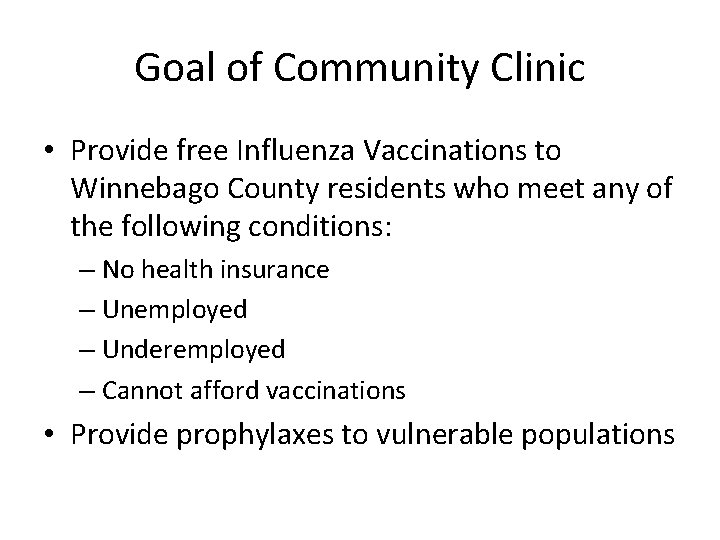 Goal of Community Clinic

• Provide free Influenza Vaccinations to Winnebago County residents who meet any of the following conditions:
– No health insurance
– Unemployed
– Underemployed
– Cannot afford vaccinations

• Provide prophylaxes to vulnerable populations